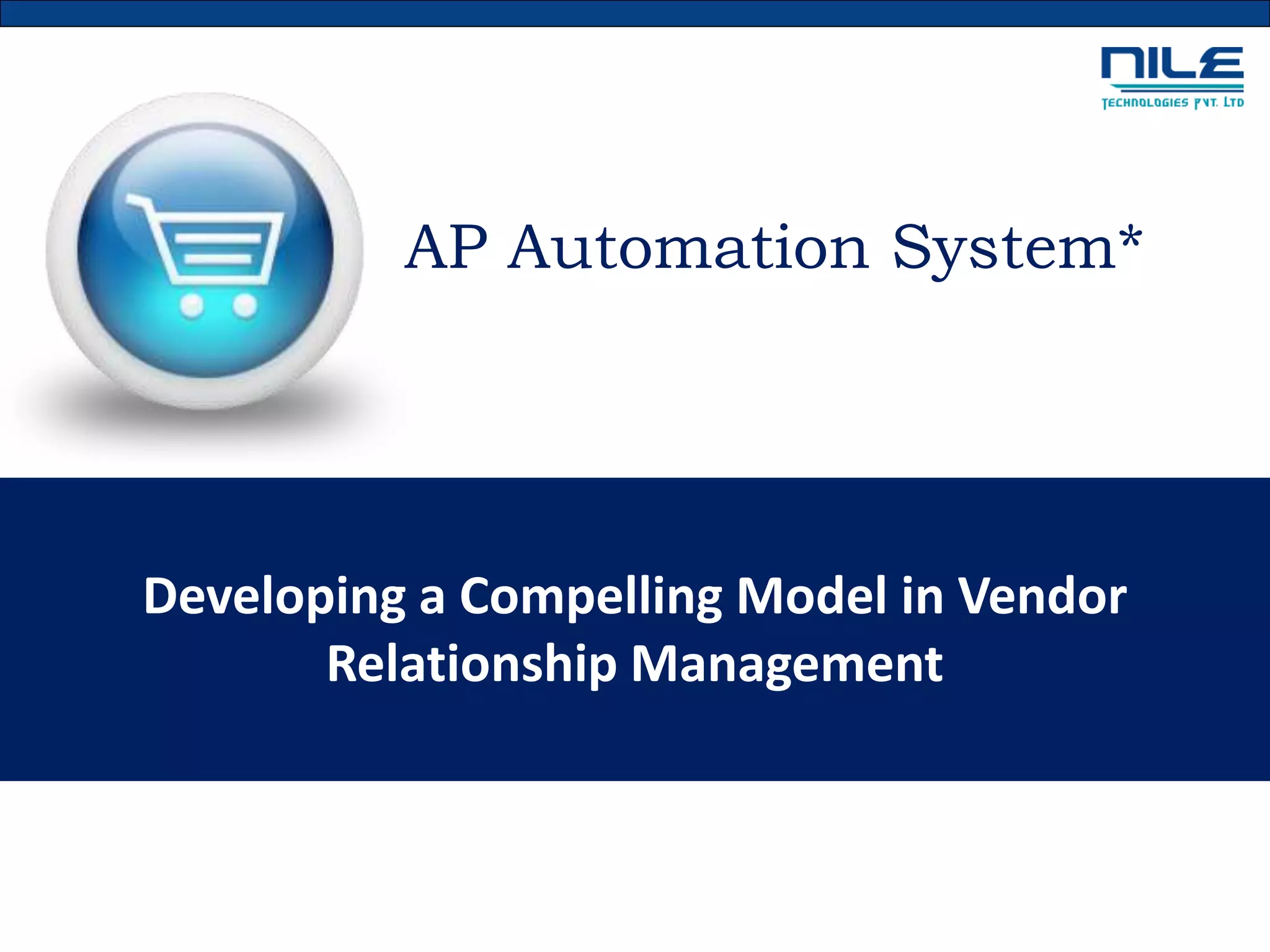 NILE
TECHNOLOGIES PVT. LTD

AP Automation System*

Developing a Compelling Model in Vendor Relationship Management